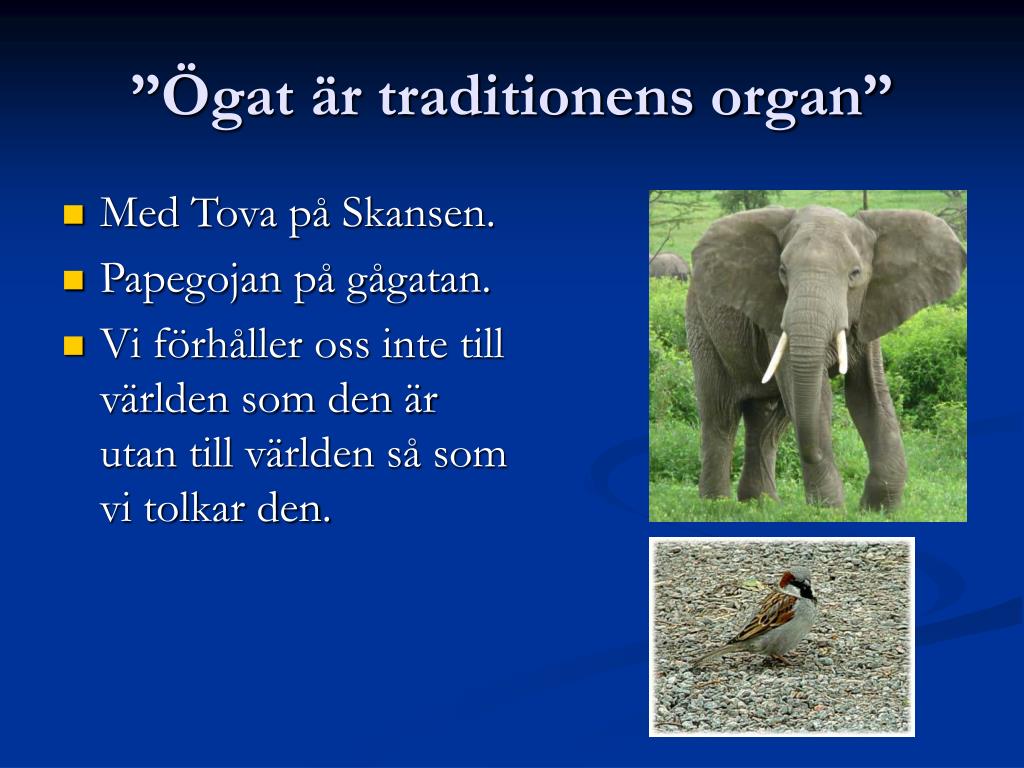 ”Ögat är traditionens organ”

- Med Tova på Skansen.
- Papegojan på gågatan.
- Vi förhåller oss inte till världen som den är utan till världen så som vi tolkar den.